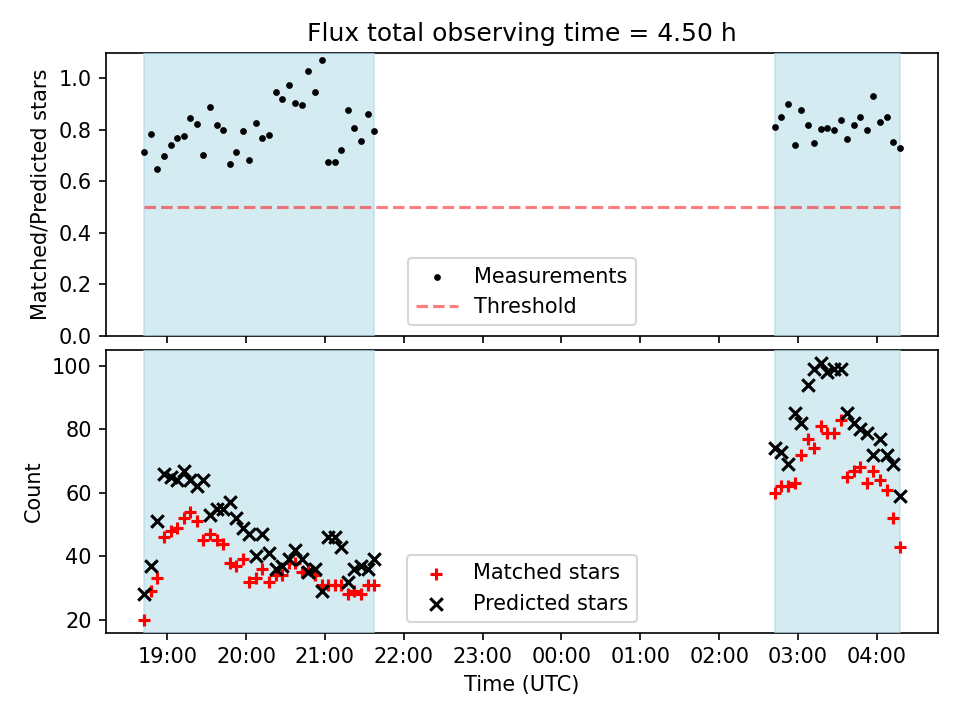 Flux total observing time = 4.50 h

Matched/Predicted stars

1.0
0.8
0.6
0.4
0.2
0.0

Measurements
Threshold

Count

100
80
60
40
20

Matched stars
Predicted stars

19:00 20:00 21:00 22:00 23:00 00:00 01:00 02:00 03:00 04:00

Time (UTC)